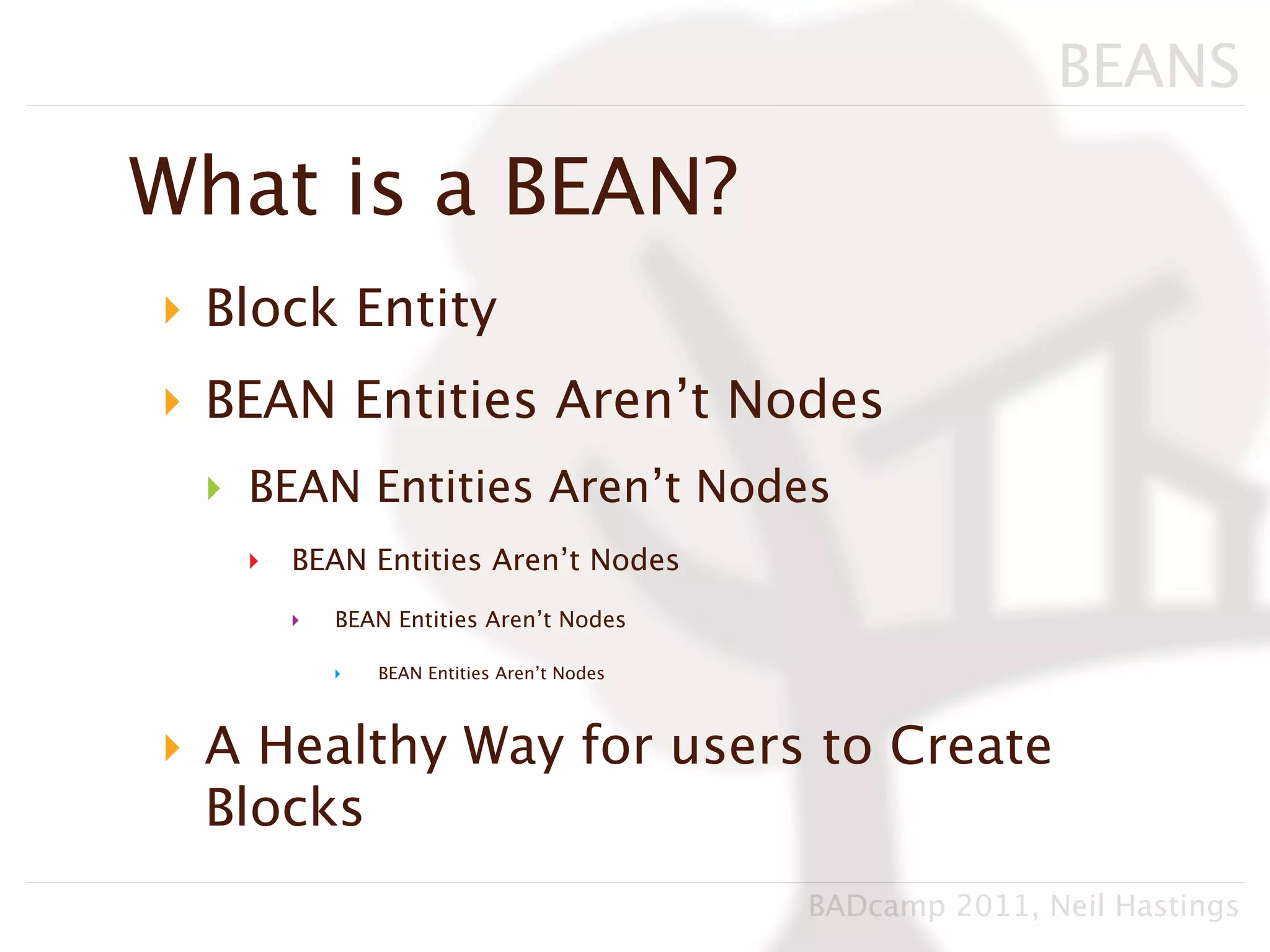 BEANS

What is a BEAN?

Block Entity

BEAN Entities Aren’t Nodes

BEAN Entities Aren’t Nodes

BEAN Entities Aren’t Nodes

BEAN Entities Aren’t Nodes

BEAN Entities Aren’t Nodes

A Healthy Way for users to Create Blocks

BADcamp 2011, Neil Hastings